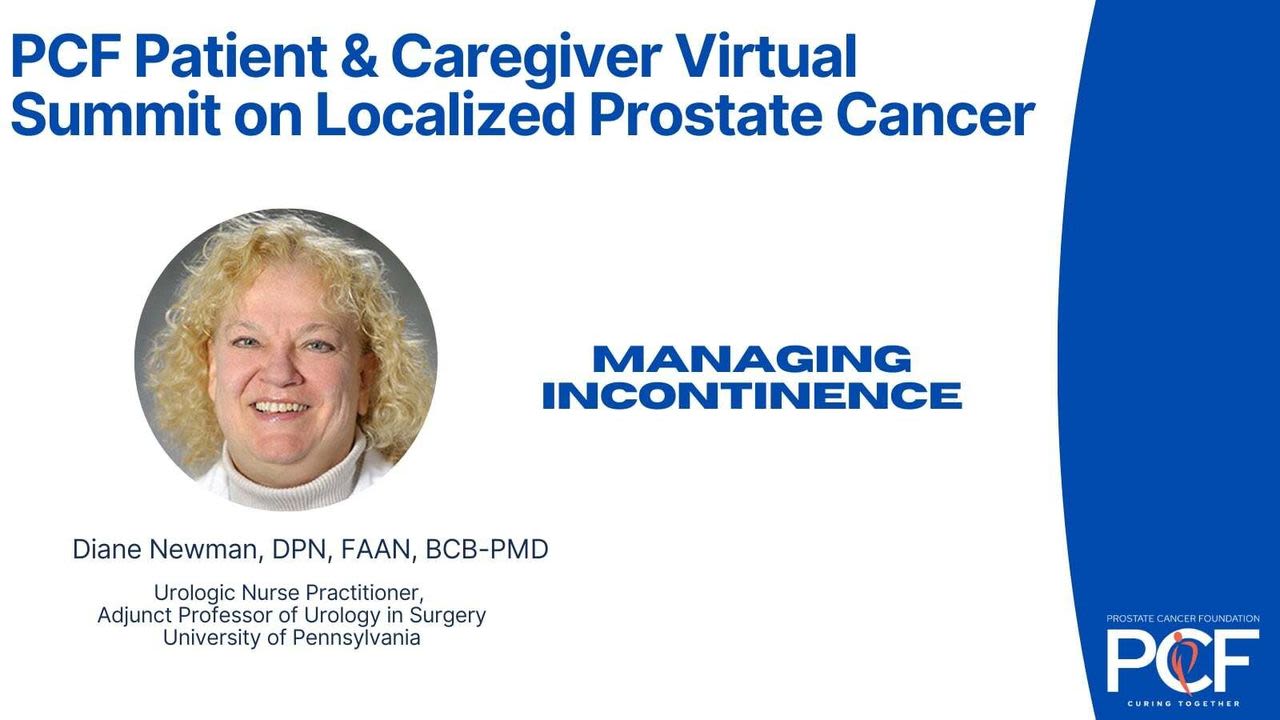 PCF Patient & Caregiver Virtual Summit on Localized Prostate Cancer

MANAGING INCONTINENCE

Diane Newman, DPN, FAAN, BCB-PMD

Urologic Nurse Practitioner,
Adjunct Professor of Urology in Surgery
University of Pennsylvania

PROSTATE CANCER FOUNDATION
PCF
CURING TOGETHER